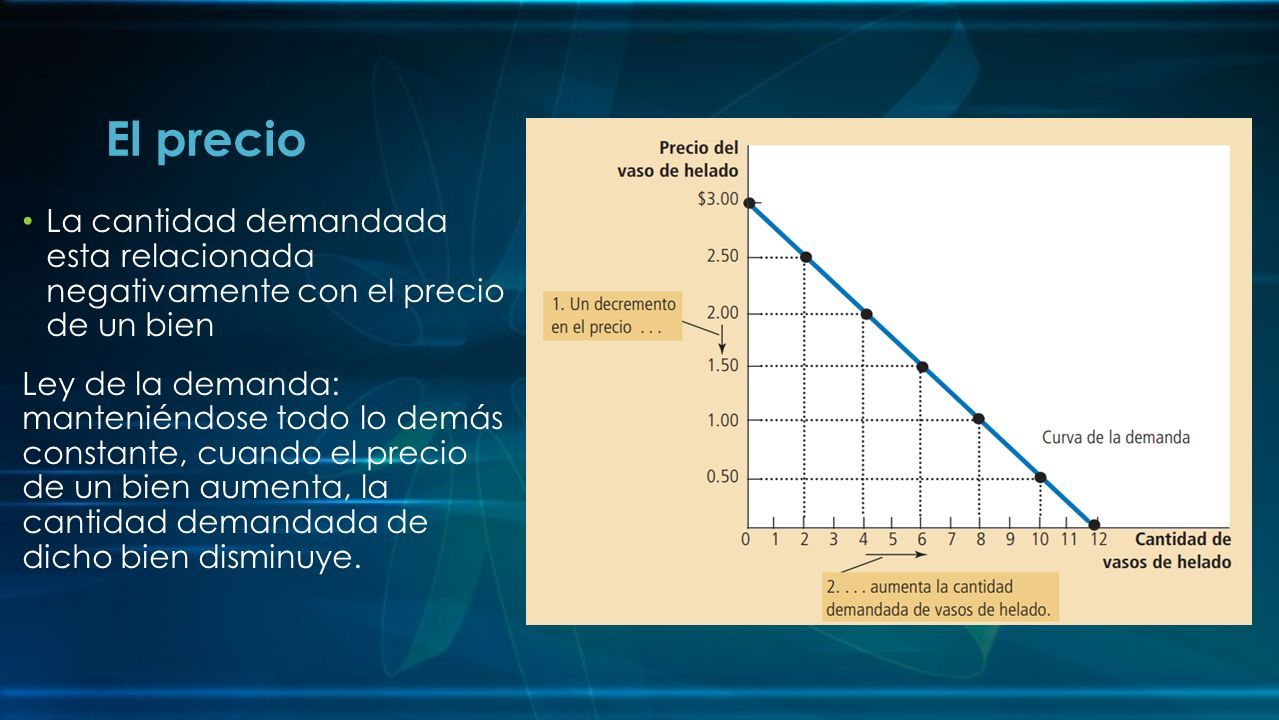 El precio

• La cantidad demandada esta relacionada negativamente con el precio de un bien

Ley de la demanda: manteniéndose todo lo demás constante, cuando el precio de un bien aumenta, la cantidad demandada de dicho bien disminuye.

Precio del vaso de helado

$3.00
2.50
2.00
1.50
1.00
0.50

1. Un decremento en el precio . . .

Curva de la demanda

0 1 2 3 4 5 6 7 8 9 10 11 12

Cantidad de vasos de helado

2. . . . aumenta la cantidad demandada de vasos de helado.